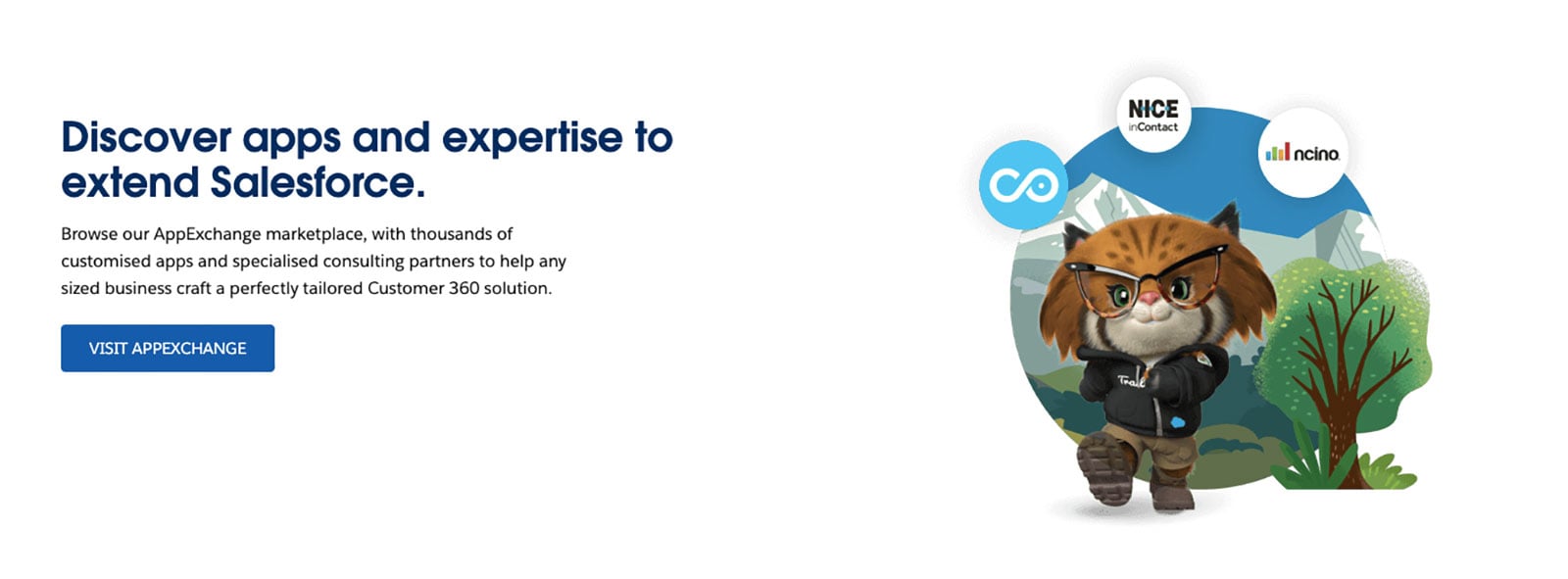 Discover apps and expertise to extend Salesforce.

Browse our AppExchange marketplace, with thousands of customised apps and specialised consulting partners to help any sized business craft a perfectly tailored Customer 360 solution.

VISIT APPEXCHANGE

NICE inContact

ncino.

Trail